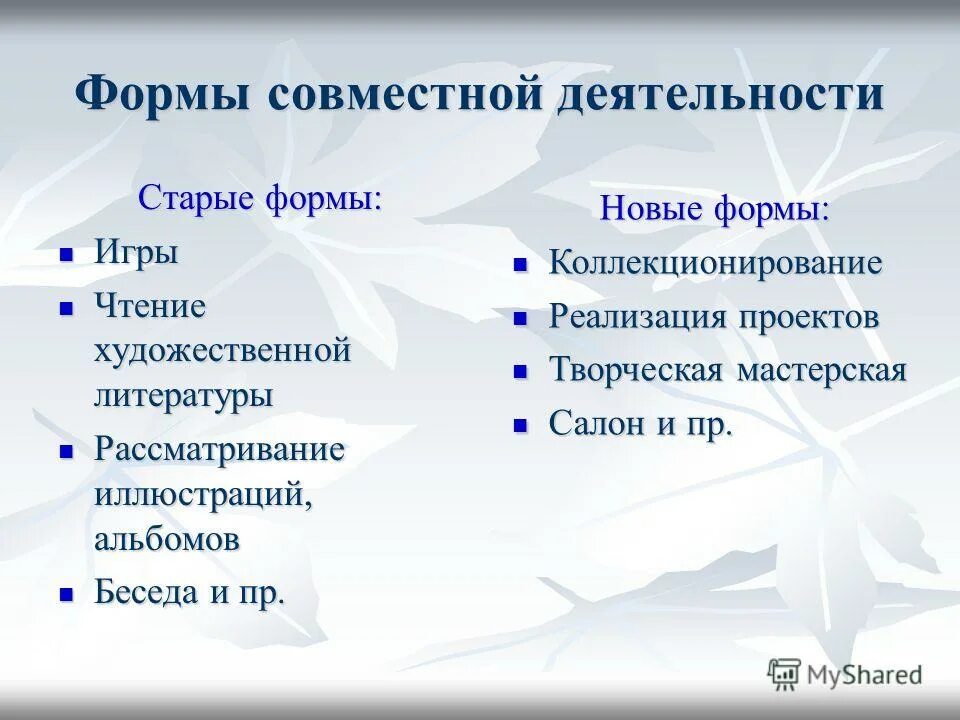 Формы совместной деятельности

Старые формы:

- Игры
- Чтение художественной литературы
- Рассматривание иллюстраций, альбомов
- Беседа и пр.

Новые формы:

- Коллекционирование
- Реализация проектов
- Творческая мастерская
- Салон и пр.

MyShared